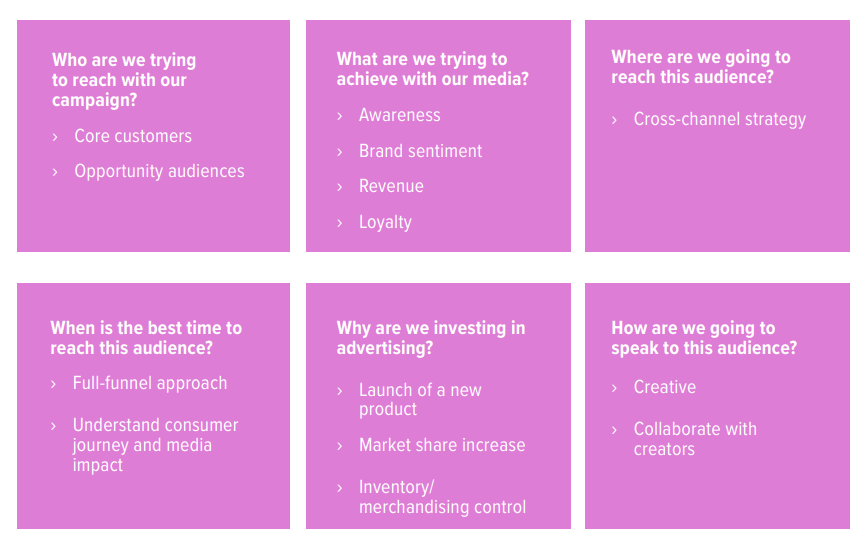 Who are we trying to reach with our campaign?

› Core customers

› Opportunity audiences

What are we trying to achieve with our media?

› Awareness

› Brand sentiment

› Revenue

› Loyalty

Where are we going to reach this audience?

› Cross-channel strategy

When is the best time to reach this audience?

› Full-funnel approach

› Understand consumer journey and media impact

Why are we investing in advertising?

› Launch of a new product

› Market share increase

› Inventory/ merchandising control

How are we going to speak to this audience?

› Creative

› Collaborate with creators